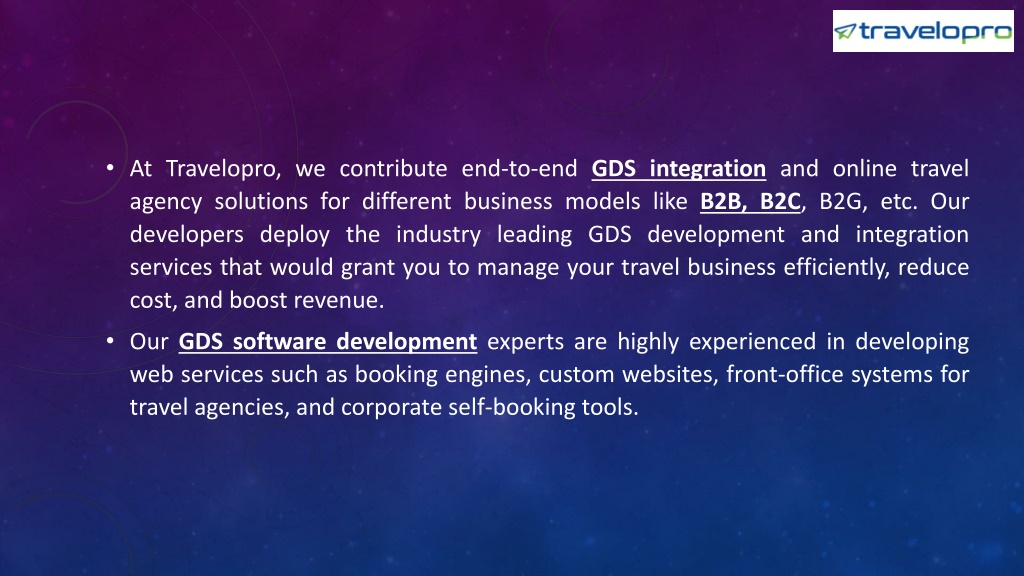 travelopro

• At Travelopro, we contribute end-to-end GDS integration and online travel agency solutions for different business models like B2B, B2C, B2G, etc. Our developers deploy the industry leading GDS development and integration services that would grant you to manage your travel business efficiently, reduce cost, and boost revenue.

• Our GDS software development experts are highly experienced in developing web services such as booking engines, custom websites, front-office systems for travel agencies, and corporate self-booking tools.